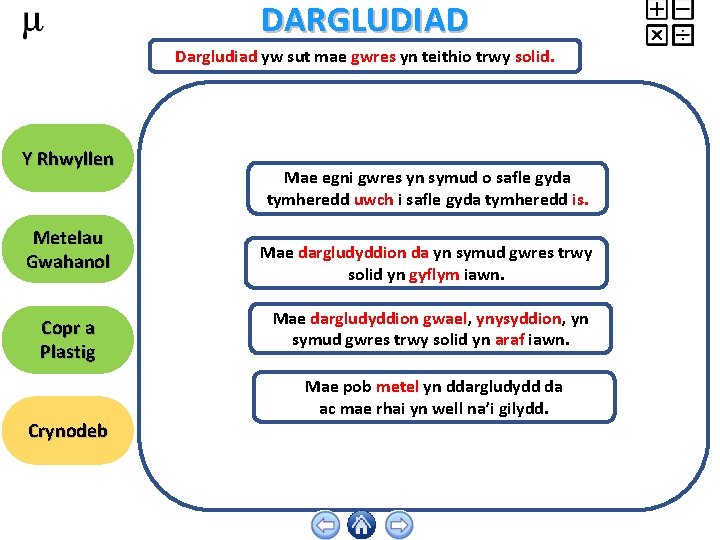 μ

DARGLUDIAD

Dargludiad yw sut mae gwres yn teithio trwy solid.

Y Rhwyllen

Metelau Gwahanol

Copr a Plastig

Crynodeb

Mae egni gwres yn symud o safle gyda tymheredd uwch i safle gyda tymheredd is.

Mae dargludyddion da yn symud gwres trwy solid yn gyflym iawn.

Mae dargludyddion gwael, ynysyddion, yn symud gwres trwy solid yn araf iawn.

Mae pob metel yn ddargludydd da ac mae rhai yn well na'i gilydd.